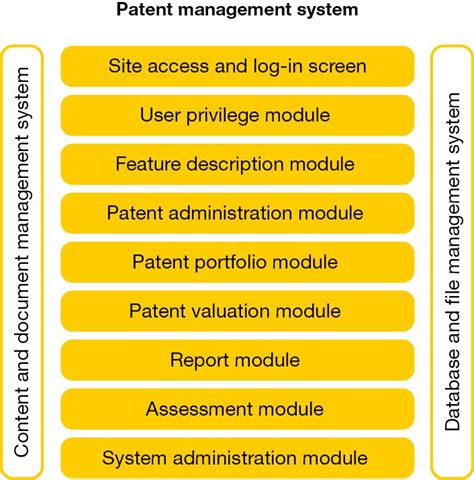 Patent management system

Content and document management system

Site access and log-in screen

User privilege module

Feature description module

Patent administration module

Patent portfolio module

Patent valuation module

Report module

Assessment module

System administration module

Database and file management system